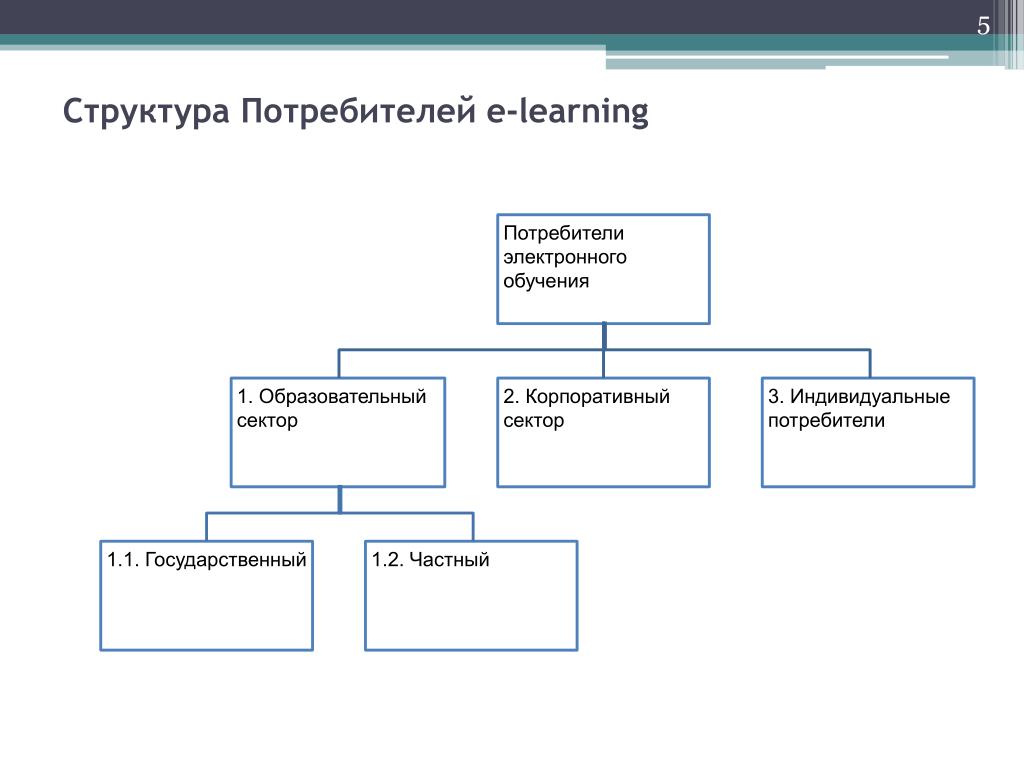 5

Структура Потребителей e-learning

Потребители электронного обучения

1. Образовательный сектор

2. Корпоративный сектор

3. Индивидуальные потребители

1.1. Государственный

1.2. Частный